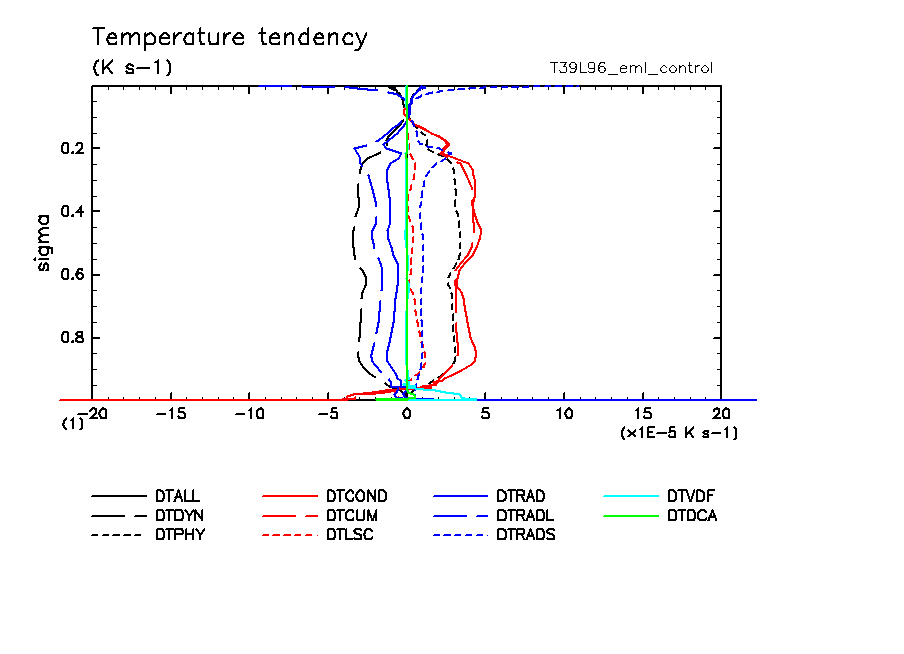 Temperature tendency

(K s−1)

T39L96_eml_control

sigma

0.2
0.4
0.6
0.8

(1)

−20 −15 −10 −5 0 5 10 15 20

(×1E−5 K s−1)

DTALL
DTDYN
DTPHY
DTCOND
DTCUM
DTLSC
DTRAD
DTRADL
DTRADS
DTVDF
DTDCA